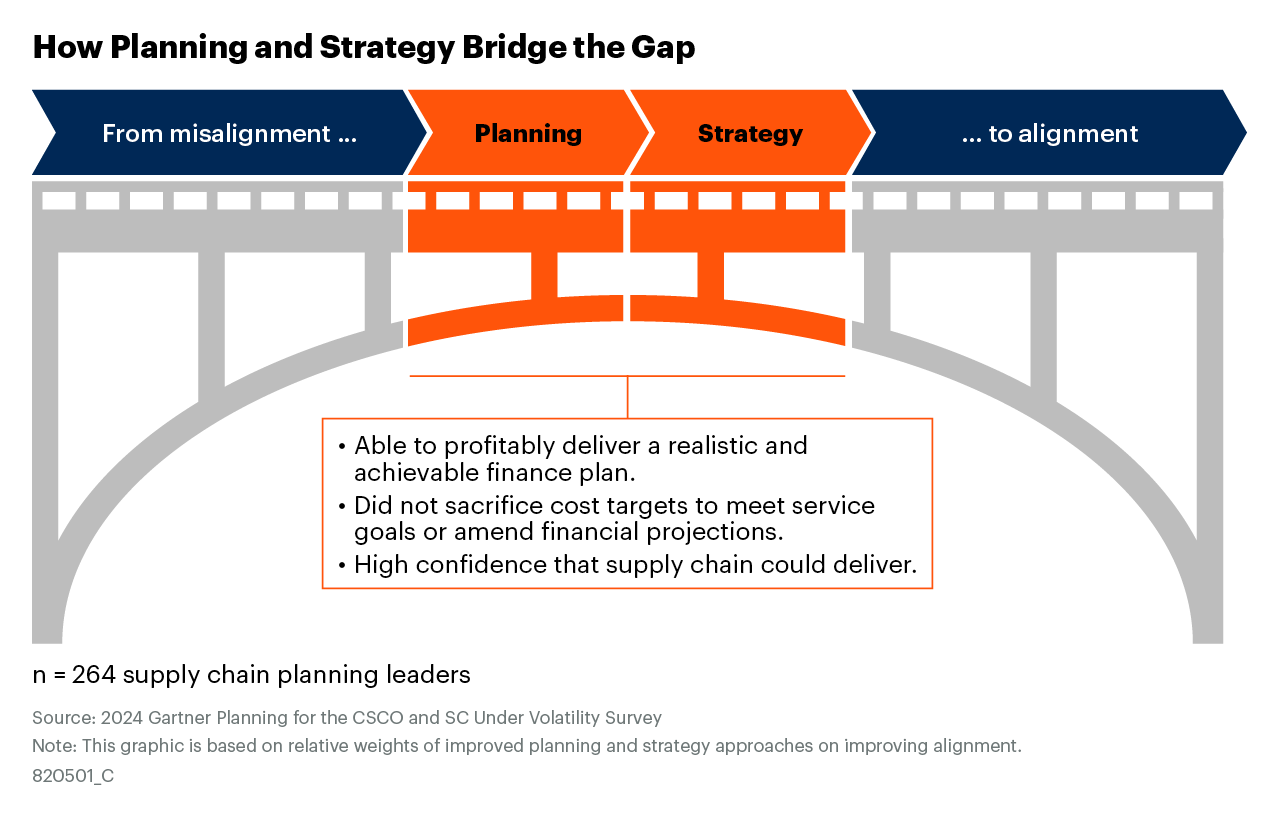 How Planning and Strategy Bridge the Gap

From misalignment ...

Planning

Strategy

... to alignment

• Able to profitably deliver a realistic and achievable finance plan.
• Did not sacrifice cost targets to meet service goals or amend financial projections.
• High confidence that supply chain could deliver.

n = 264 supply chain planning leaders

Source: 2024 Gartner Planning for the CSCO and SC Under Volatility Survey
Note: This graphic is based on relative weights of improved planning and strategy approaches on improving alignment.
820501_C